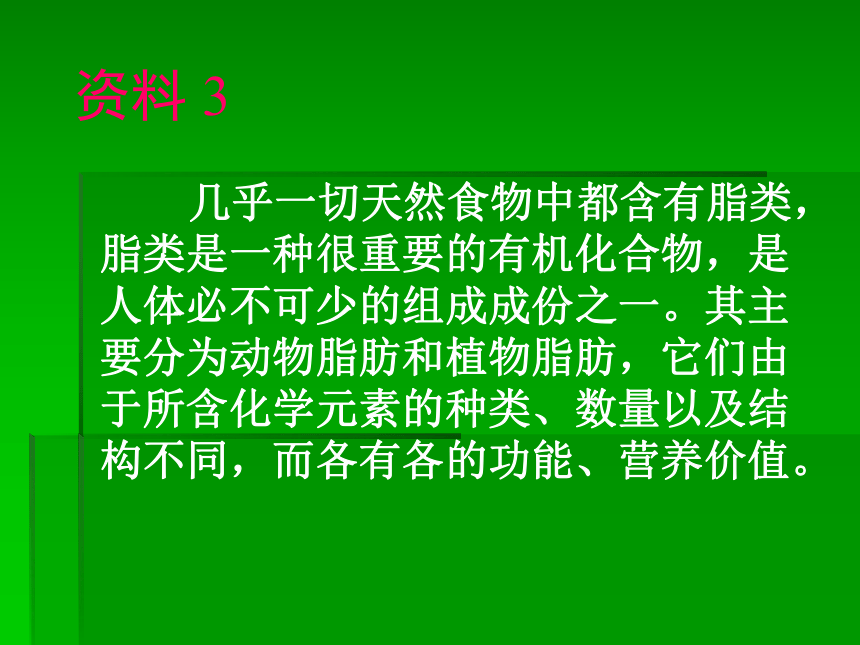 资料 3

几乎一切天然食物中都含有脂类，脂类是一种很重要的有机化合物，是人体必不可少的组成成份之一。其主要分为动物脂肪和植物脂肪，它们由于所含化学元素的种类、数量以及结构不同，而各有各的功能、营养价值。